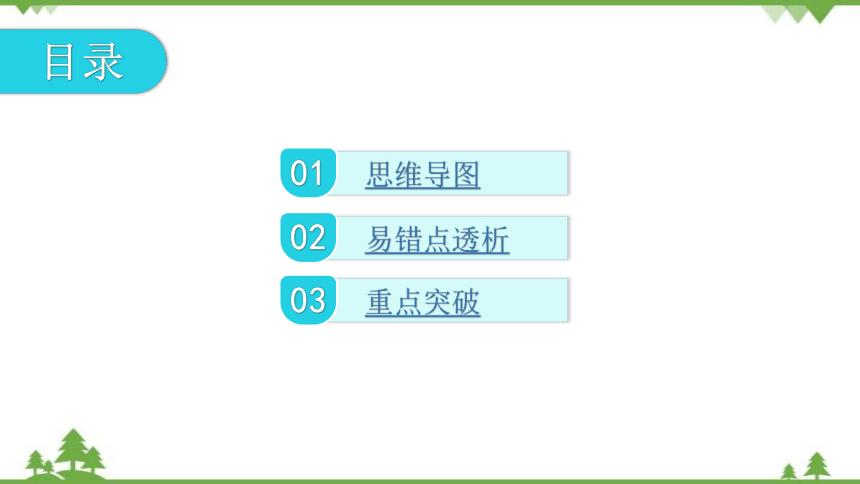 目录

01 思维导图

02 易错点透析

03 重点突破